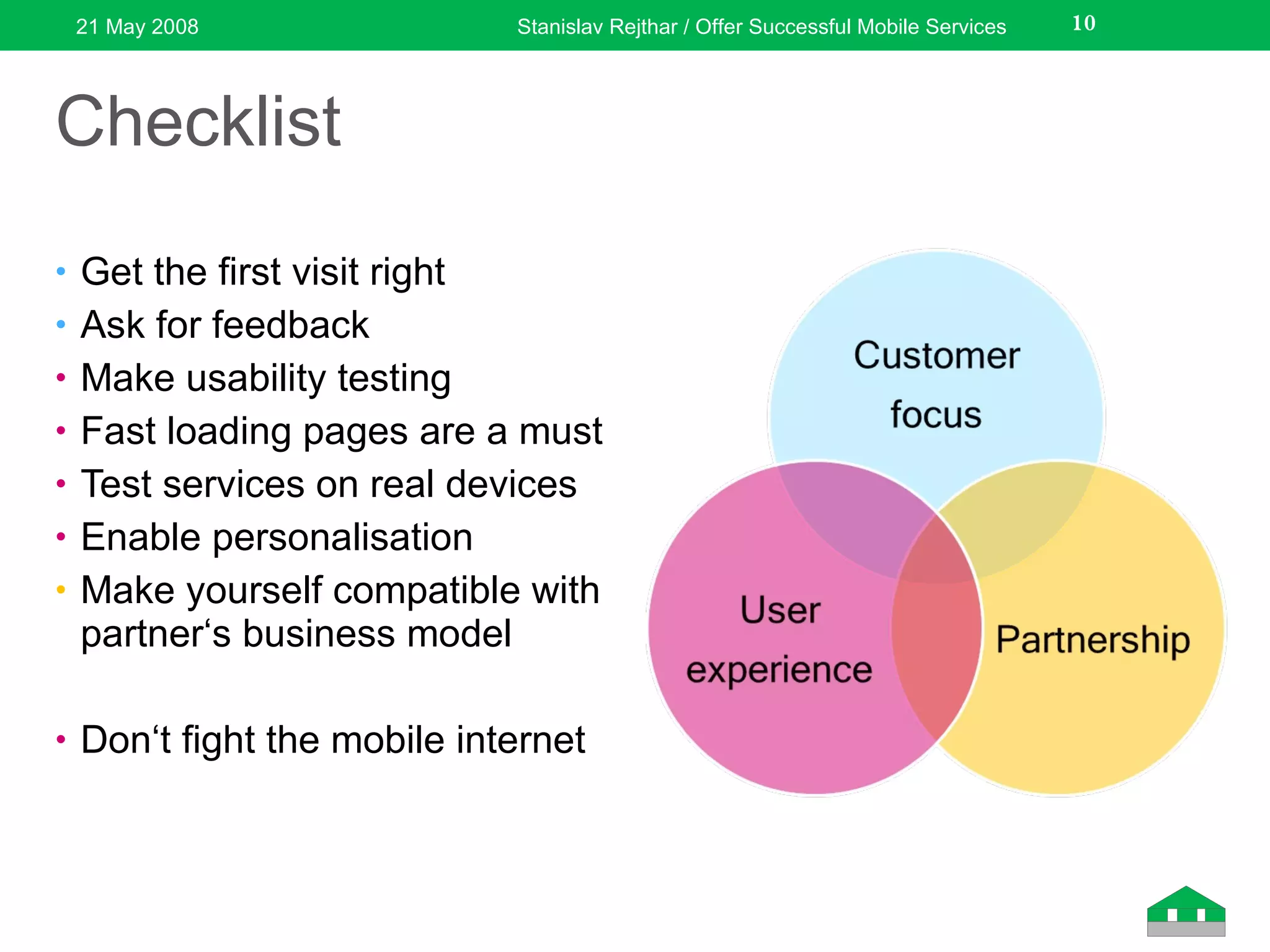 21 May 2008 Stanislav Rejthar / Offer Successful Mobile Services 10

Checklist

• Get the first visit right
• Ask for feedback
• Make usability testing
• Fast loading pages are a must
• Test services on real devices
• Enable personalisation
• Make yourself compatible with partner‘s business model

• Don‘t fight the mobile internet

Customer focus

User experience

Partnership